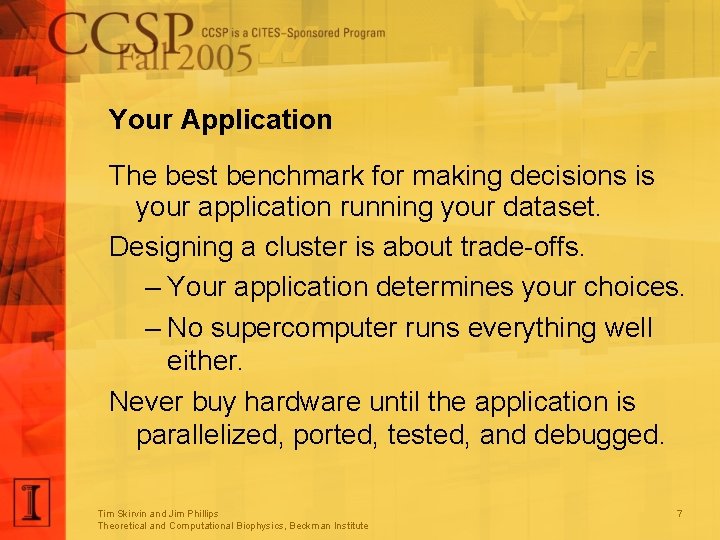 CCSP Fall 2005 CCSP is a CITES-Sponsored Program

Your Application

The best benchmark for making decisions is your application running your dataset.

Designing a cluster is about trade-offs.

– Your application determines your choices.

– No supercomputer runs everything well either.

Never buy hardware until the application is parallelized, ported, tested, and debugged.

I

Tim Skirvin and Jim Phillips
Theoretical and Computational Biophysics, Beckman Institute

7